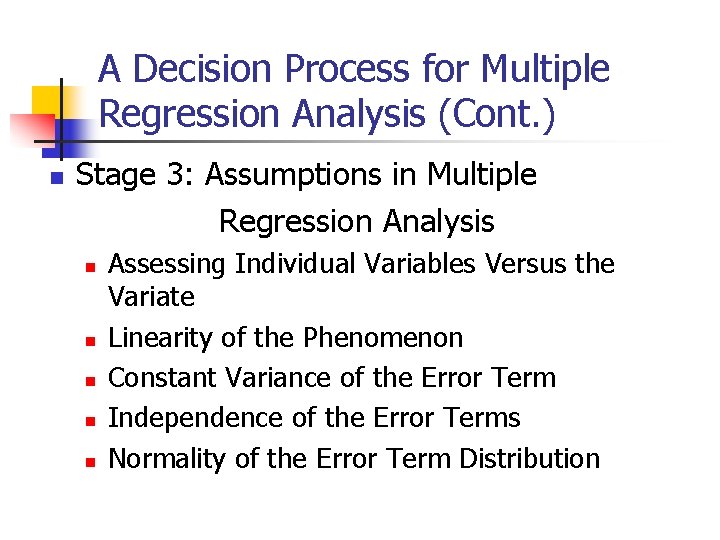 A Decision Process for Multiple Regression Analysis (Cont.)

Stage 3: Assumptions in Multiple Regression Analysis

Assessing Individual Variables Versus the Variate

Linearity of the Phenomenon

Constant Variance of the Error Term

Independence of the Error Terms

Normality of the Error Term Distribution